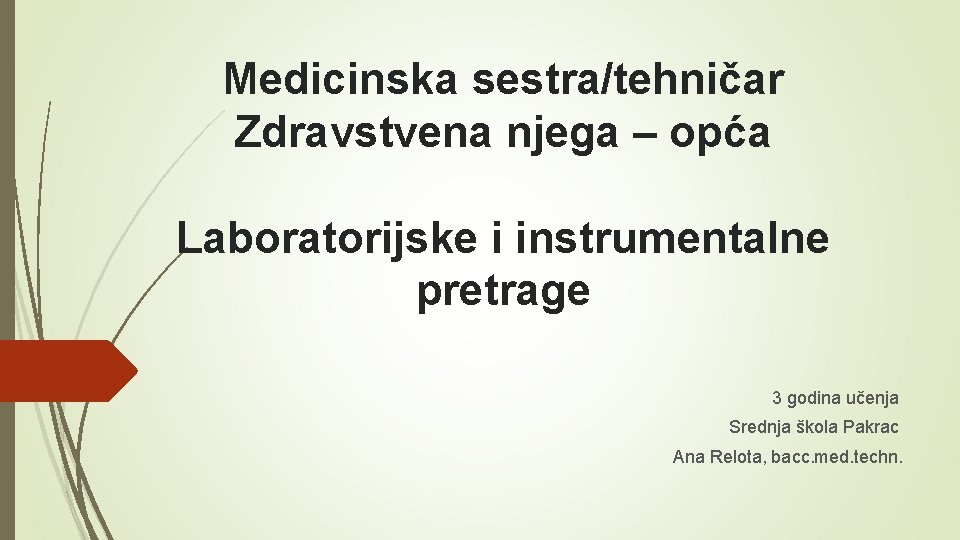 Medicinska sestra/tehničar
Zdravstvena njega – opća

Laboratorijske i instrumentalne pretrage

3 godina učenja
Srednja škola Pakrac
Ana Relota, bacc.med.techn.